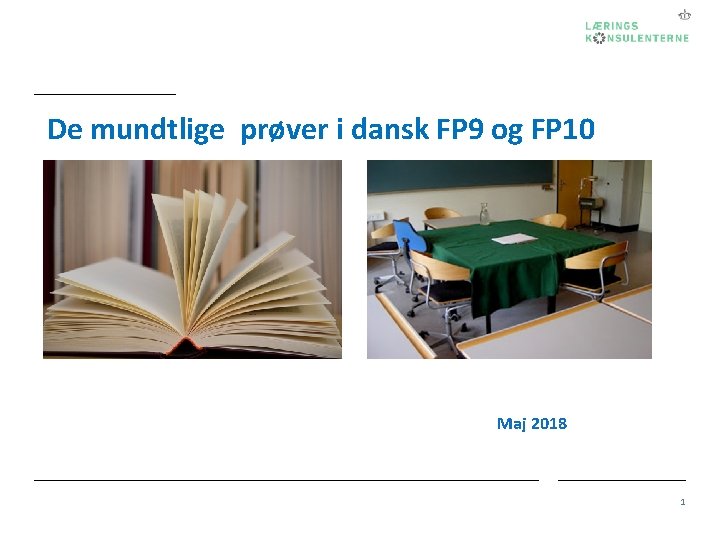 LÆRINGS
KONSULENTERNE

De mundtlige prøver i dansk FP9 og FP10

Maj 2018

1